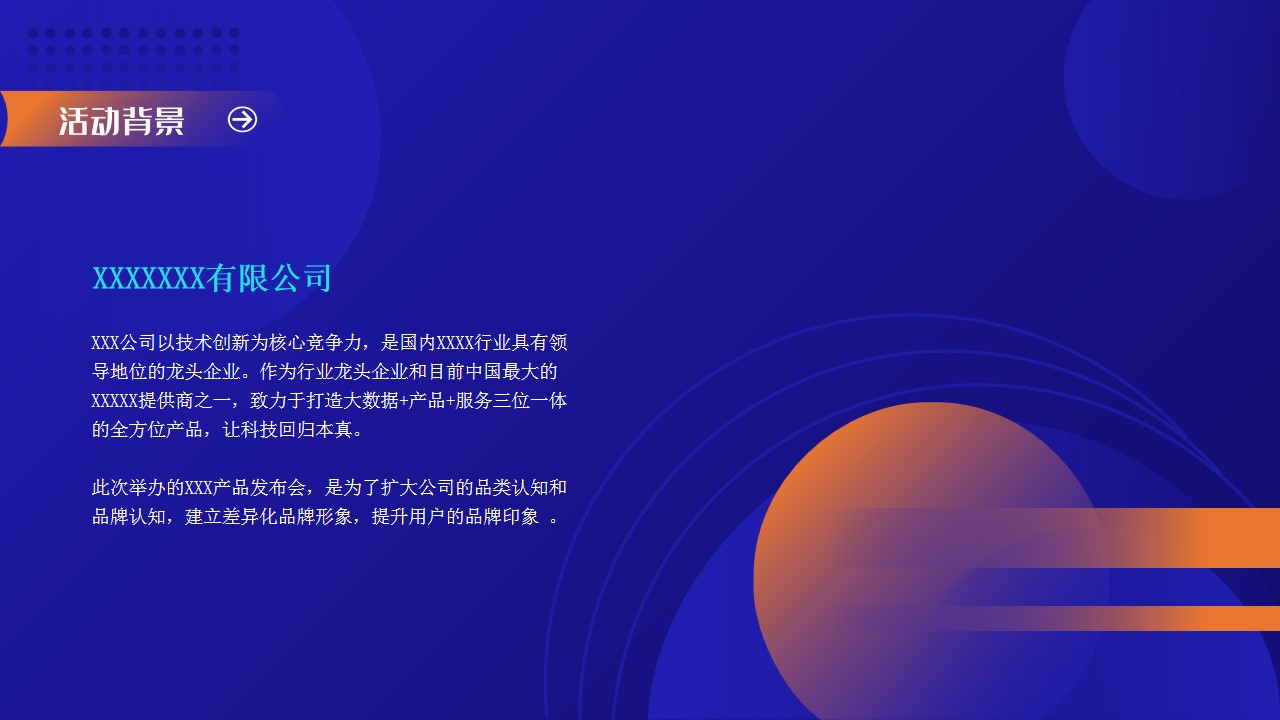 活动背景

XXXXXXX有限公司

XXX公司以技术创新为核心竞争力，是国内XXXX行业具有领导地位的龙头企业。作为行业龙头企业和目前中国最大的XXXXX提供商之一，致力于打造大数据+产品+服务三位一体的全方位产品，让科技回归本真。

此次举办的XXX产品发布会，是为了扩大公司的品类认知和品牌认知，建立差异化品牌形象，提升用户的品牌印象 。